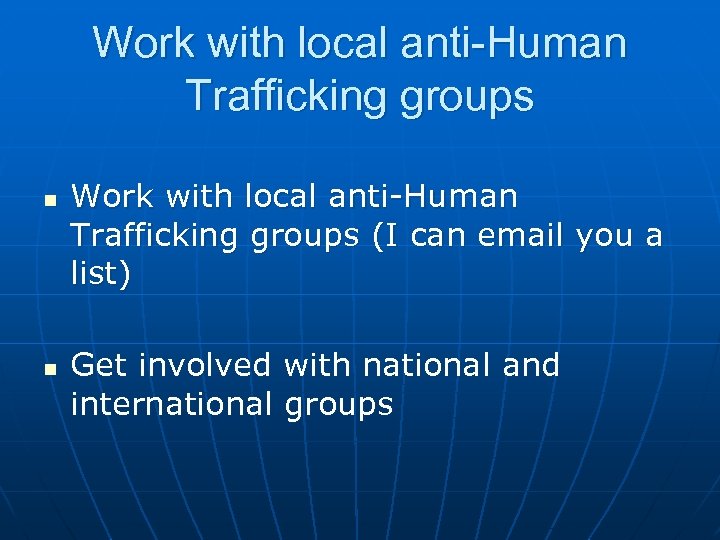 Work with local anti-Human Trafficking groups

- Work with local anti-Human Trafficking groups (I can email you a list)

- Get involved with national and international groups